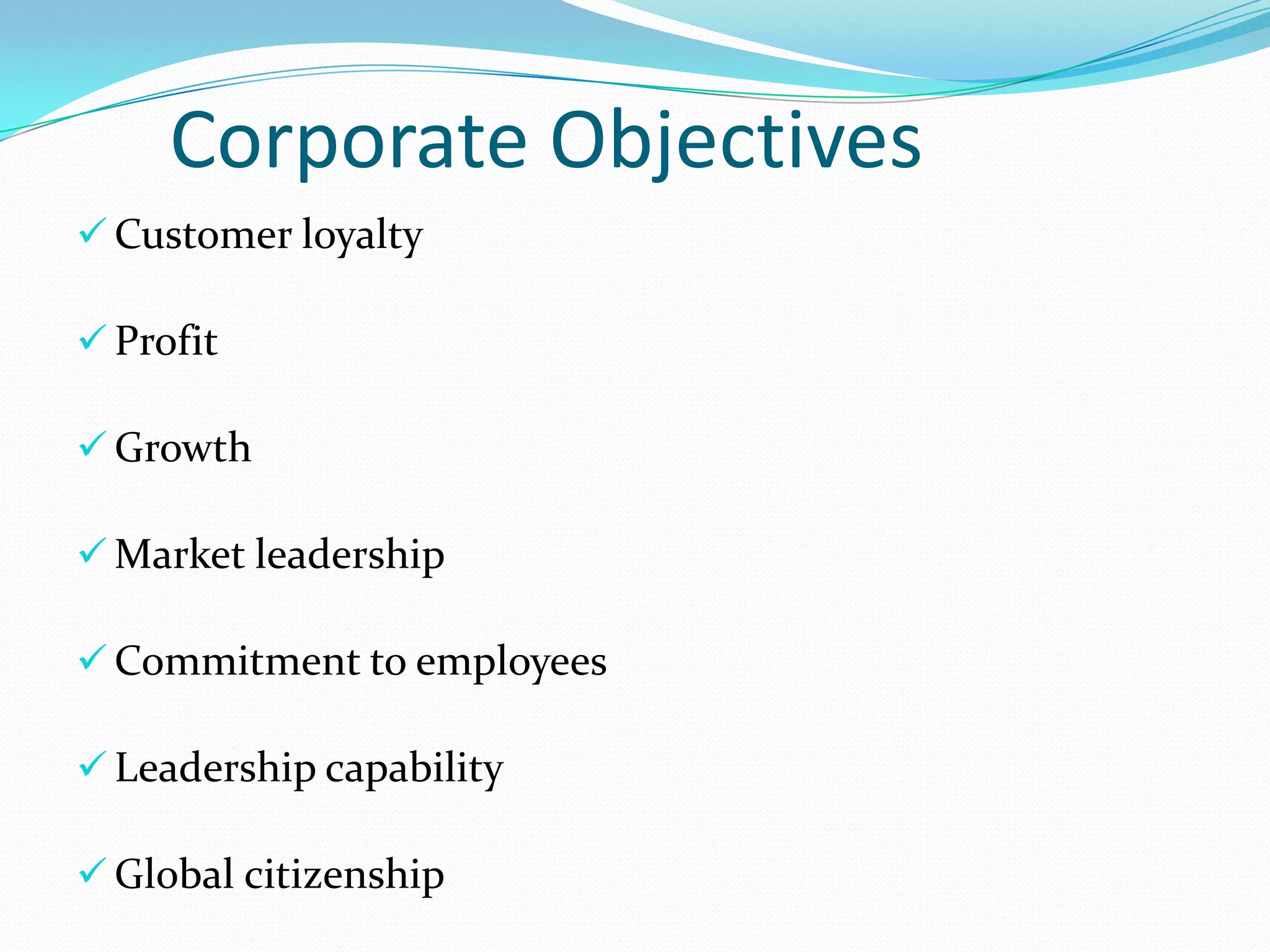 Corporate Objectives

✓ Customer loyalty

✓ Profit

✓ Growth

✓ Market leadership

✓ Commitment to employees

✓ Leadership capability

✓ Global citizenship